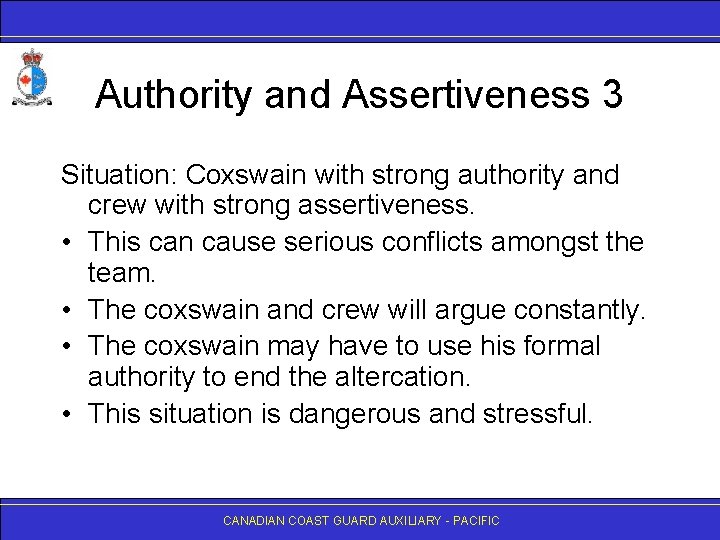 Authority and Assertiveness 3

Situation: Coxswain with strong authority and crew with strong assertiveness.

• This can cause serious conflicts amongst the team.
• The coxswain and crew will argue constantly.
• The coxswain may have to use his formal authority to end the altercation.
• This situation is dangerous and stressful.

CANADIAN COAST GUARD AUXILIARY - PACIFIC